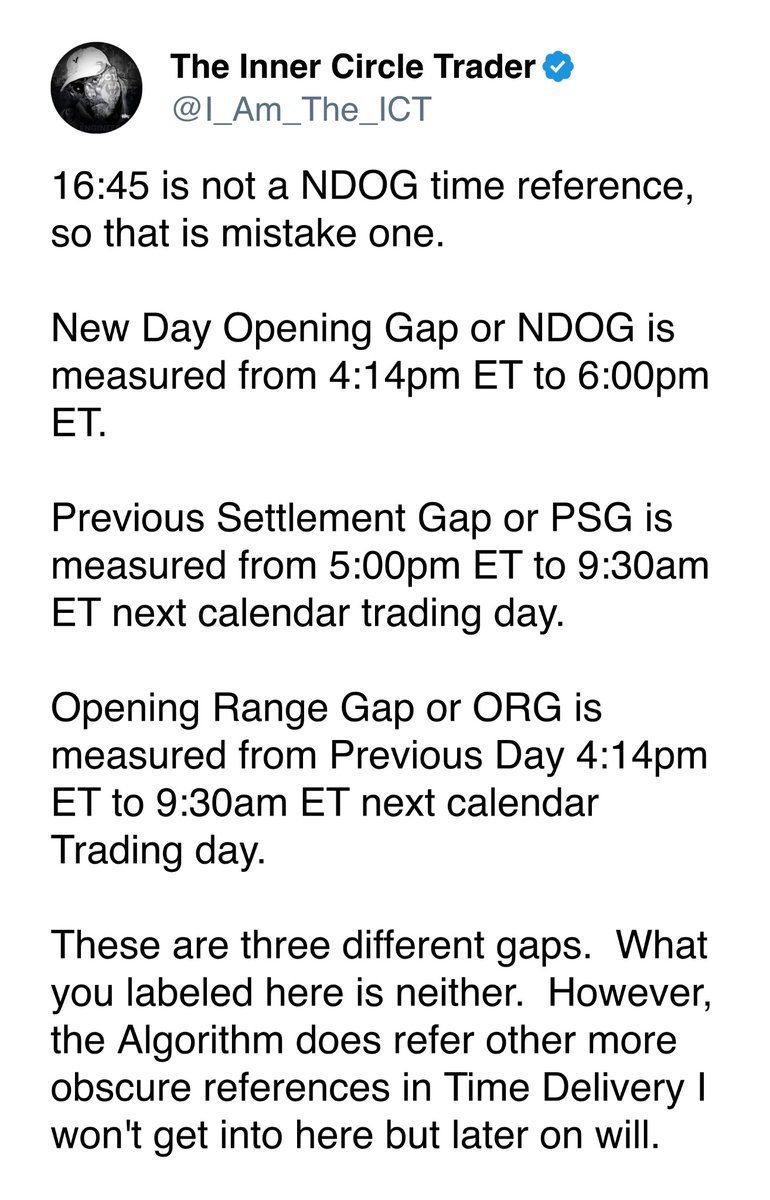 The Inner Circle Trader
@I_Am_The_ICT

16:45 is not a NDOG time reference, so that is mistake one.

New Day Opening Gap or NDOG is measured from 4:14pm ET to 6:00pm ET.

Previous Settlement Gap or PSG is measured from 5:00pm ET to 9:30am ET next calendar trading day.

Opening Range Gap or ORG is measured from Previous Day 4:14pm ET to 9:30am ET next calendar Trading day.

These are three different gaps. What you labeled here is neither. However, the Algorithm does refer other more obscure references in Time Delivery I won't get into here but later on will.